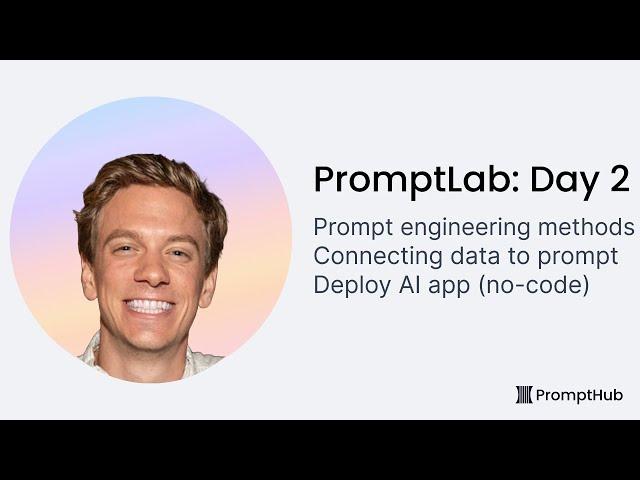 PromptLab: Day 2

Prompt engineering methods
Connecting data to prompt
Deploy AI app (no-code)

PromptHub